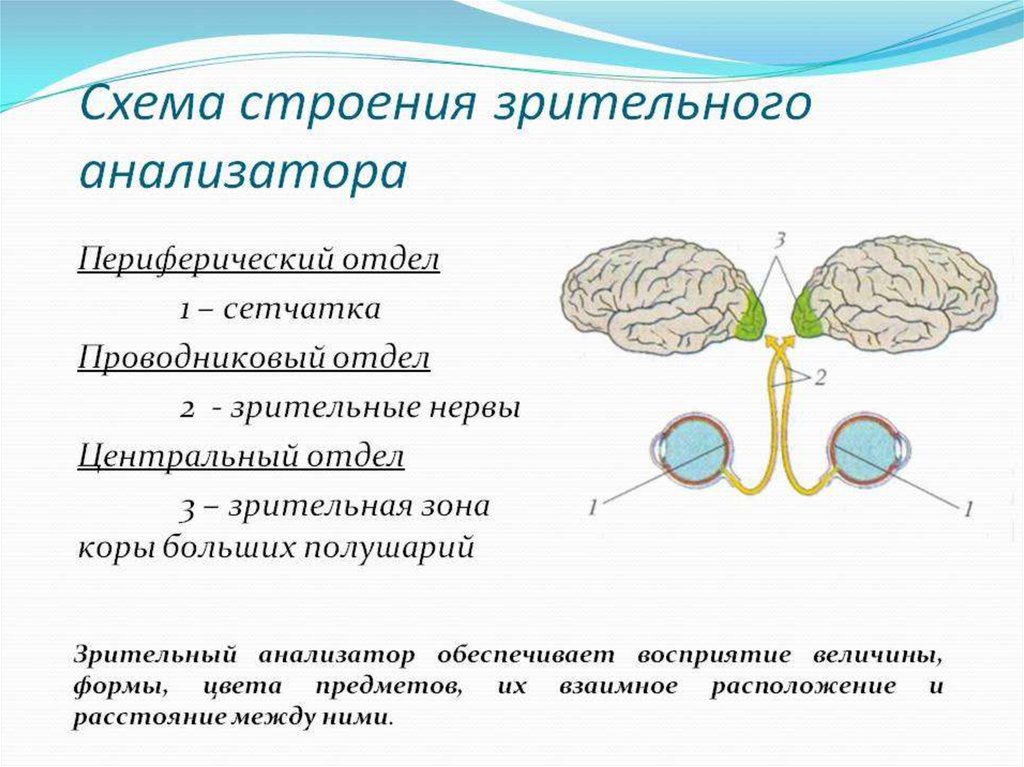 Схема строения зрительного анализатора

Периферический отдел

1 – сетчатка

Проводниковый отдел

2 - зрительные нервы

Центральный отдел

3 – зрительная зона коры больших полушарий

3

2

1

1

Зрительный анализатор обеспечивает восприятие величины, формы, цвета предметов, их взаимное расположение и расстояние между ними.